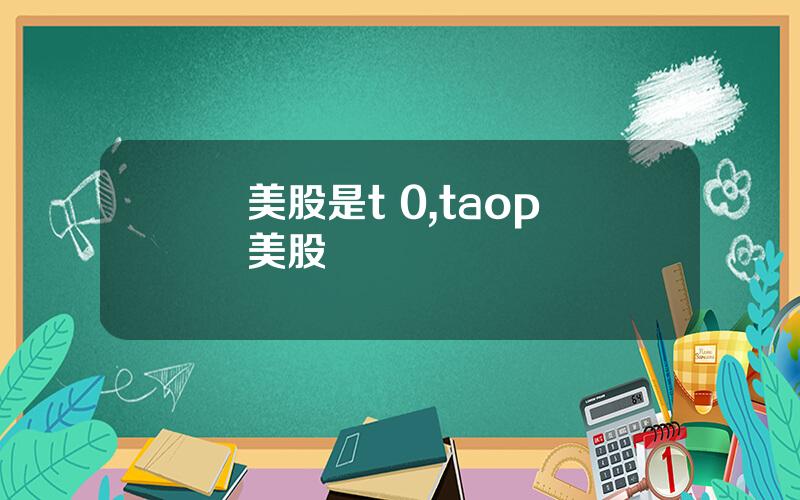 美股是t 0,taop美股